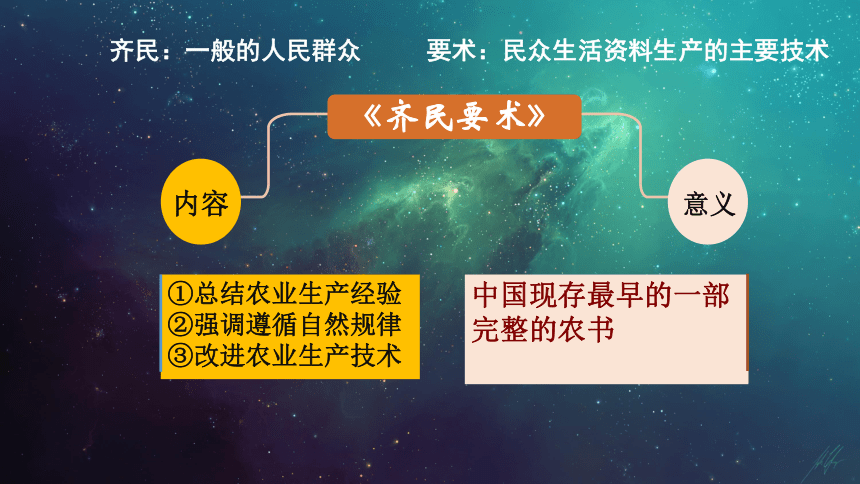 齐民：一般的人民群众

要术：民众生活资料生产的主要技术

《齐民要术》

内容

意义

①总结农业生产经验
②强调遵循自然规律
③改进农业生产技术

中国现存最早的一部完整的农书